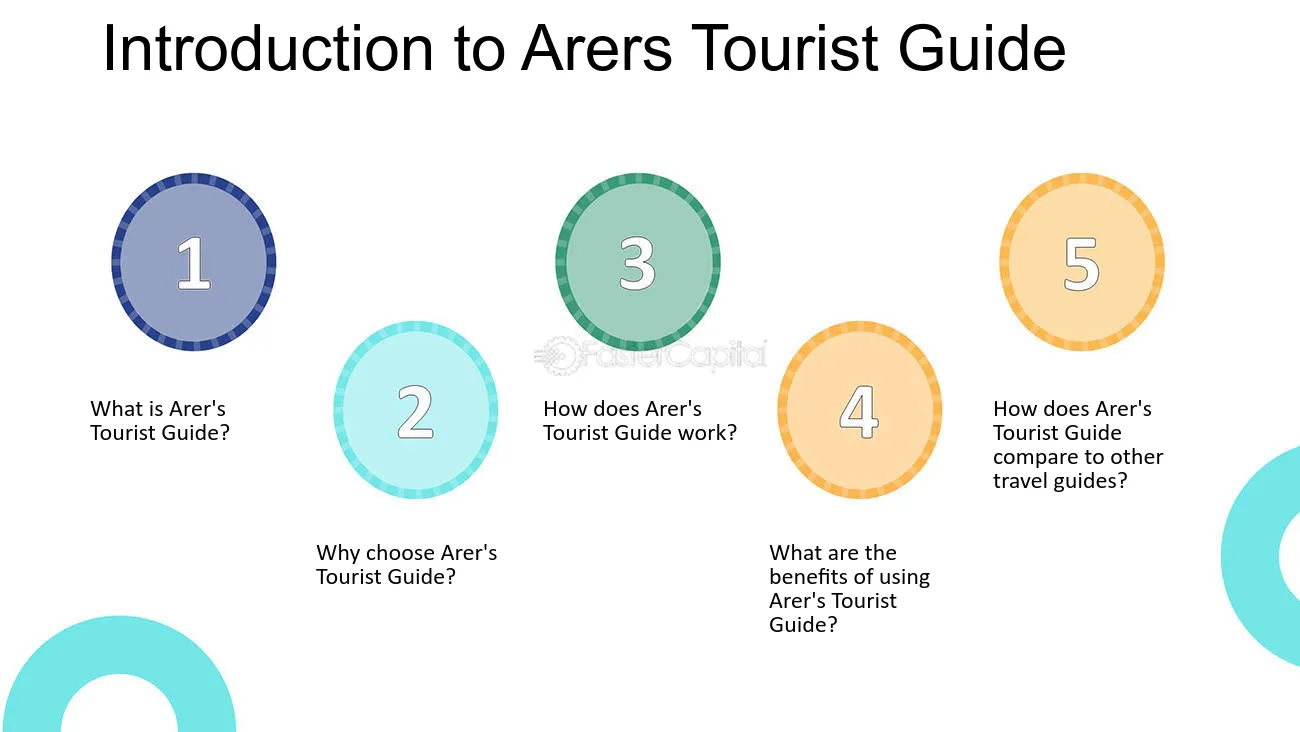 Introduction to Arers Tourist Guide

1

What is Arer's Tourist Guide?

2

Why choose Arer's Tourist Guide?

3

How does Arer's Tourist Guide work?

FasterCapital

4

What are the benefits of using Arer's Tourist Guide?

5

How does Arer's Tourist Guide compare to other travel guides?